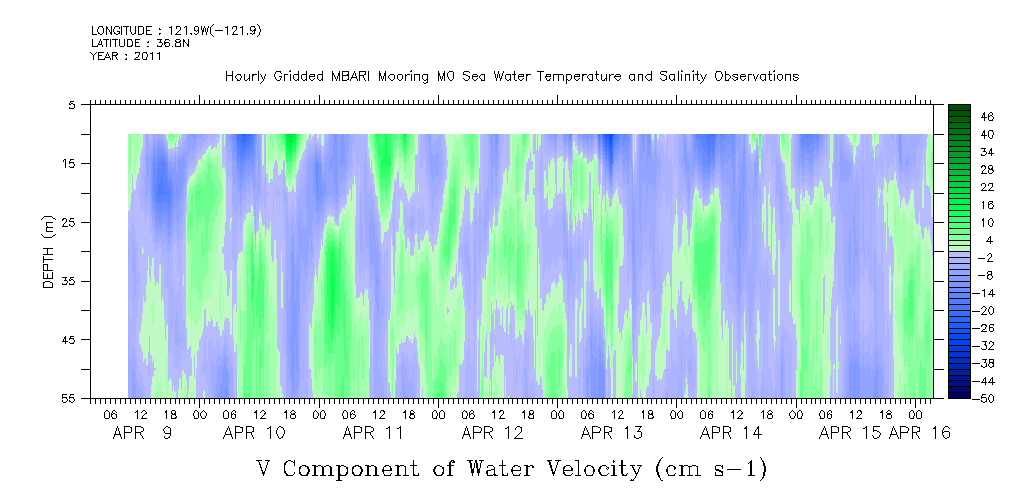 LONGITUDE : 121.9W(-121.9)
LATITUDE : 36.8N
YEAR : 2011

Hourly Gridded MBARI Mooring M0 Sea Water Temperature and Salinity Observations

DEPTH (m)

5
15
25
35
45
55

46
40
34
28
22
16
10
4
-2
-8
-14
-20
-26
-32
-38
-44
-50

06 12 18 00 06 12 18 00 06 12 18 00 06 12 18 00 06 12 18 00 06 12 18 00 06 12 18 00

APR 9 APR 10 APR 11 APR 12 APR 13 APR 14 APR 15 APR 16

V Component of Water Velocity (cm s-1)